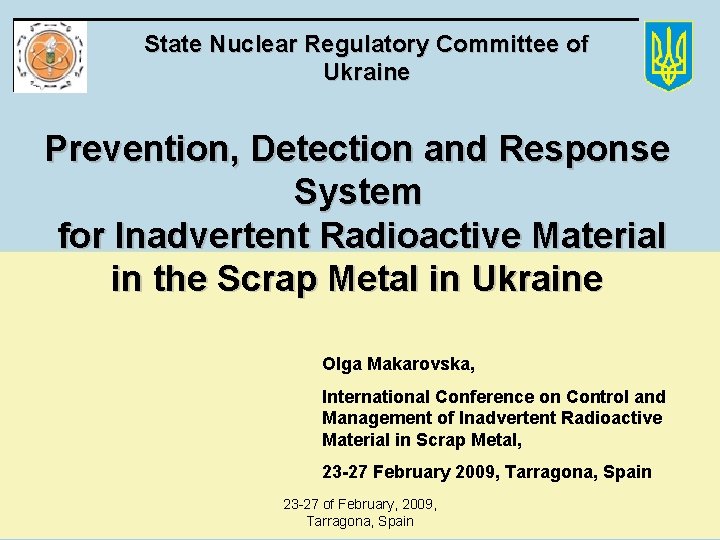 State Nuclear Regulatory Committee of Ukraine

Prevention, Detection and Response System for Inadvertent Radioactive Material in the Scrap Metal in Ukraine

Olga Makarovska,

International Conference on Control and Management of Inadvertent Radioactive Material in Scrap Metal,

23-27 February 2009, Tarragona, Spain

23-27 of February, 2009, Tarragona, Spain